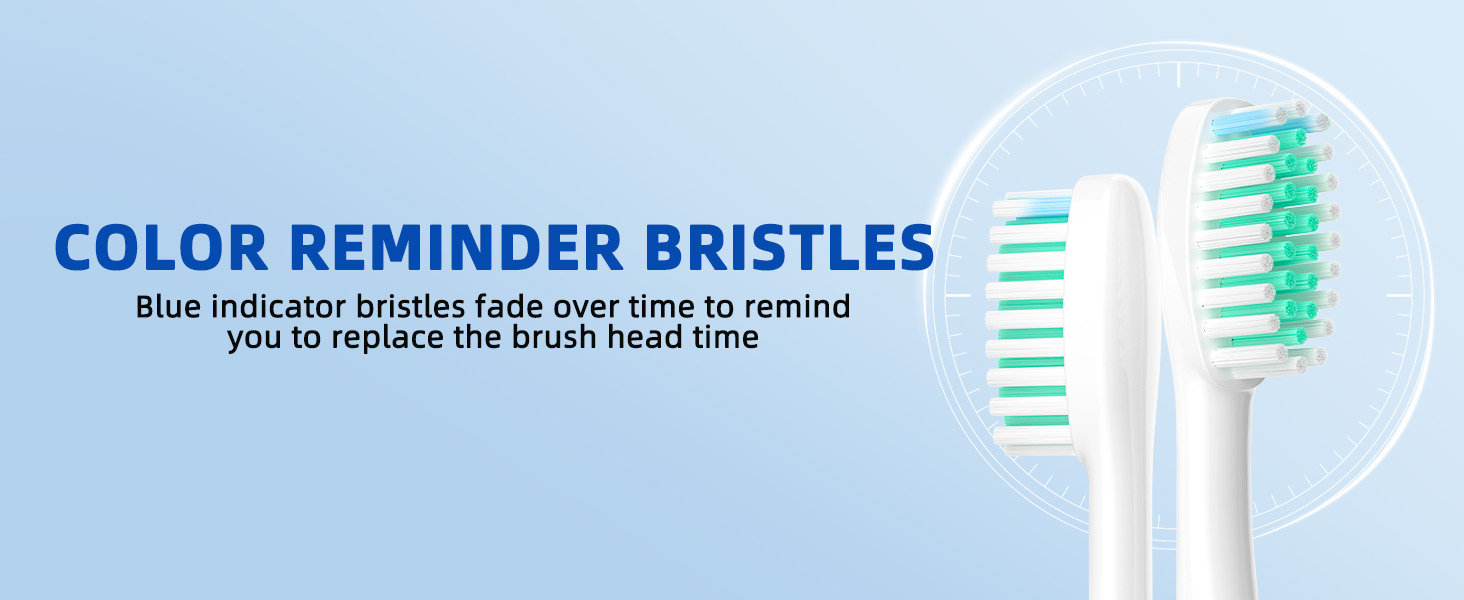 COLOR REMINDER BRISTLES

Blue indicator bristles fade over time to remind you to replace the brush head time